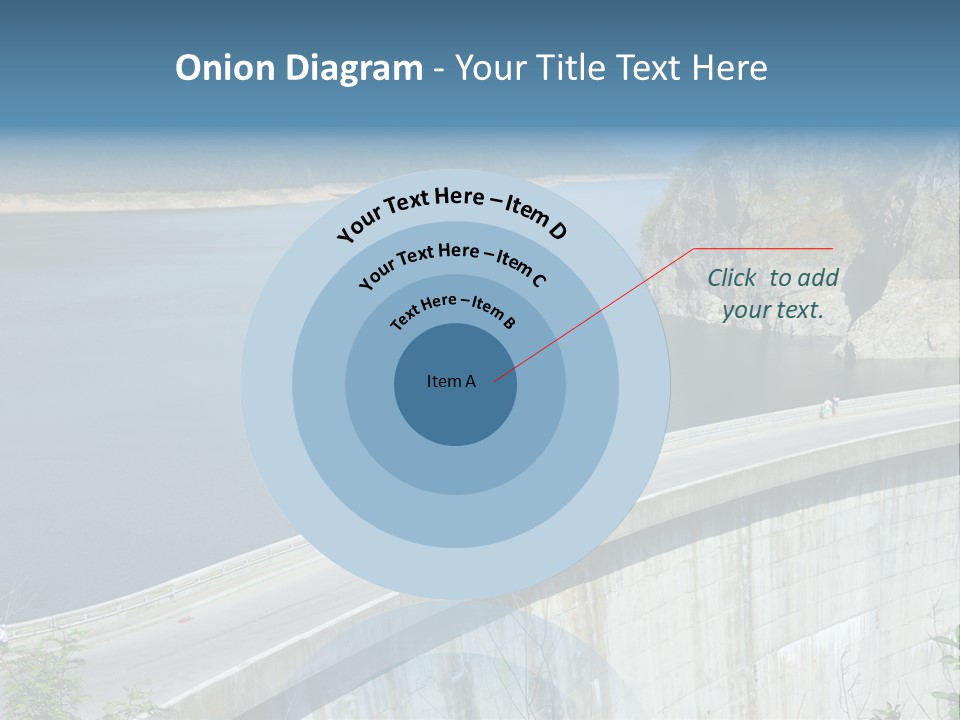 Onion Diagram - Your Title Text Here

Your Text Here – Item D

Your Text Here – Item C

Text Here – Item B

Item A

Click to add your text.